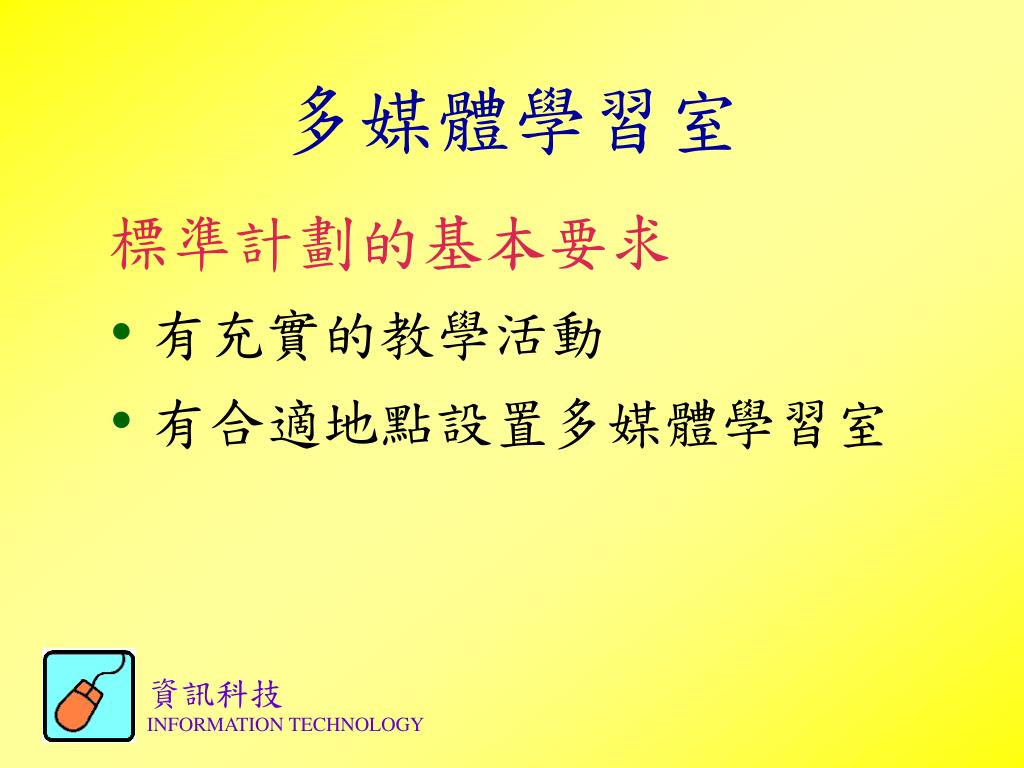 多媒體學習室

標準計劃的基本要求

• 有充實的教學活動
• 有合適地點設置多媒體學習室

資訊科技
INFORMATION TECHNOLOGY